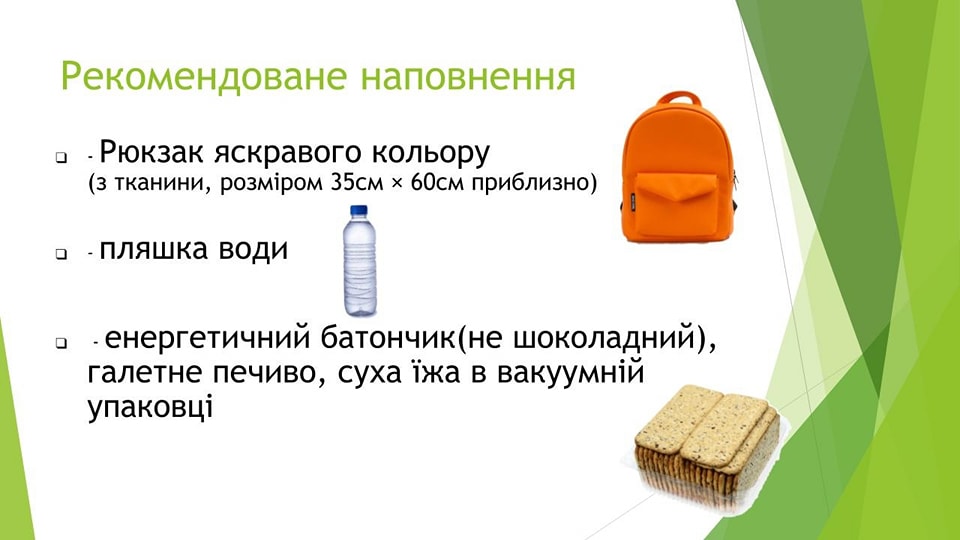 Рекомендоване наповнення

- Рюкзак яскравого кольору (з тканини, розміром 35см × 60см приблизно)

- пляшка води

- енергетичний батончик(не шоколадний), галетне печиво, суха їжа в вакуумній упаковці